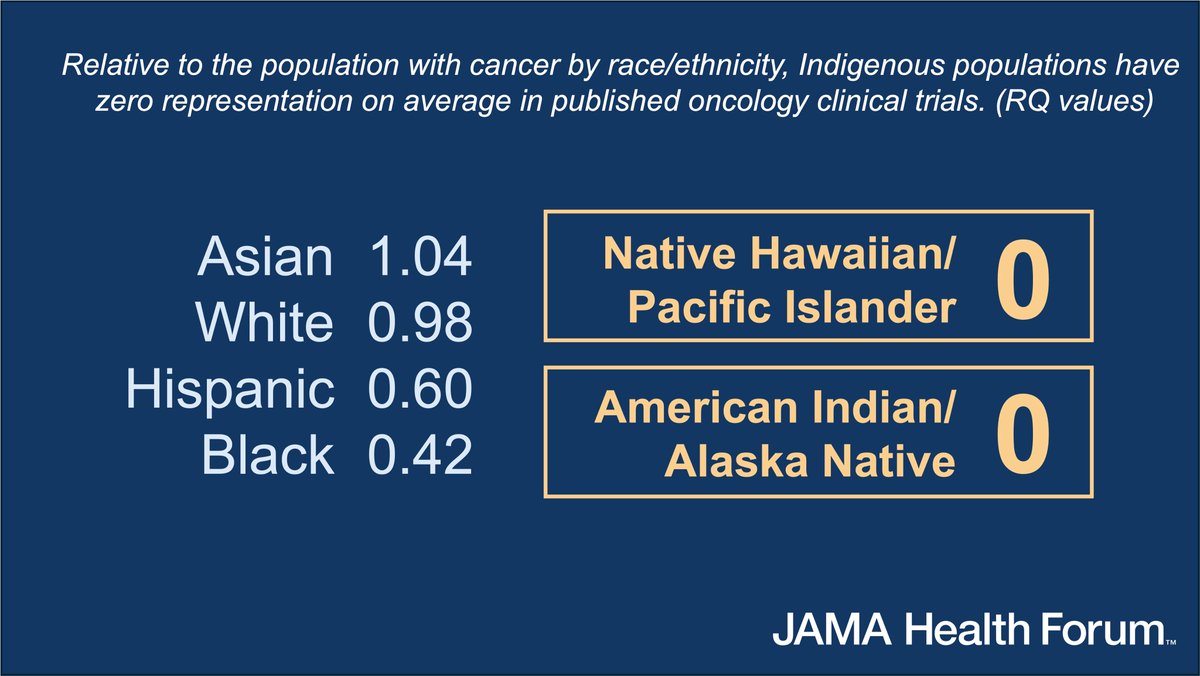 Relative to the population with cancer by race/ethnicity, Indigenous populations have zero representation on average in published oncology clinical trials. (RQ values)

Asian 1.04
White 0.98
Hispanic 0.60
Black 0.42

Native Hawaiian/ Pacific Islander 0

American Indian/ Alaska Native 0

JAMA Health Forum™